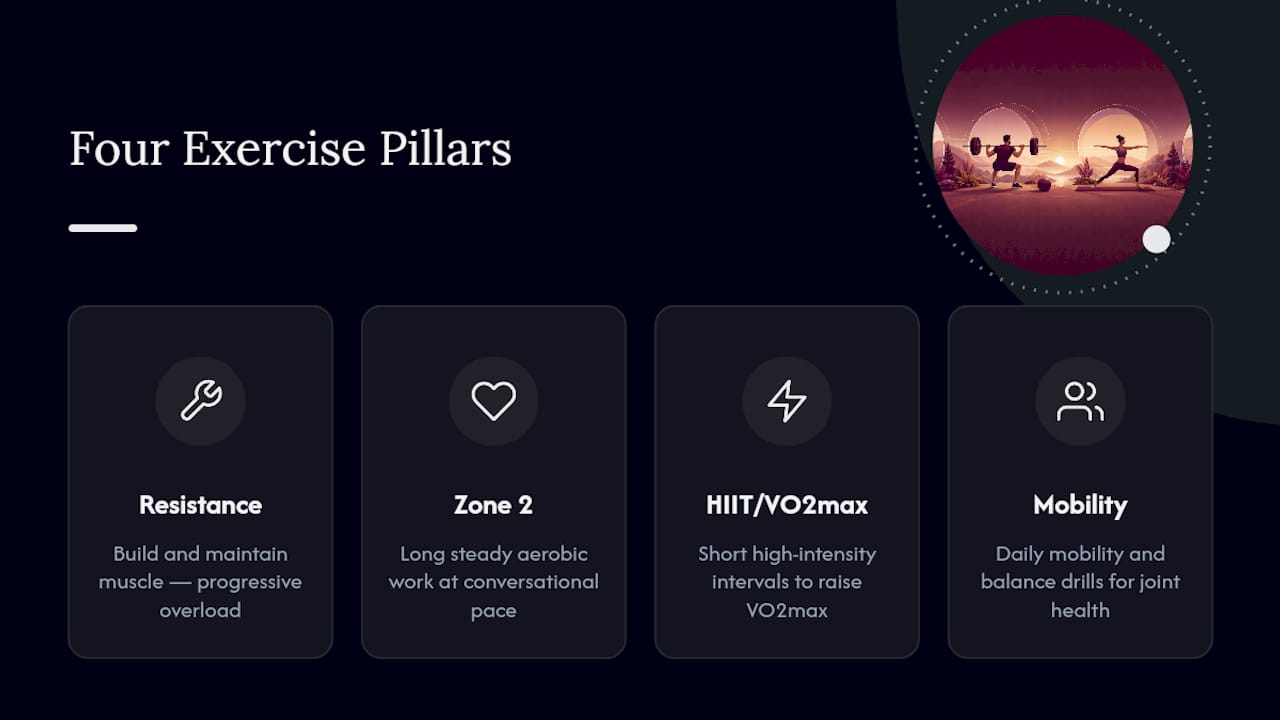 Four Exercise Pillars

Resistance

Build and maintain muscle — progressive overload

Zone 2

Long steady aerobic work at conversational pace

HIIT/VO2max

Short high-intensity intervals to raise VO2max

Mobility

Daily mobility and balance drills for joint health